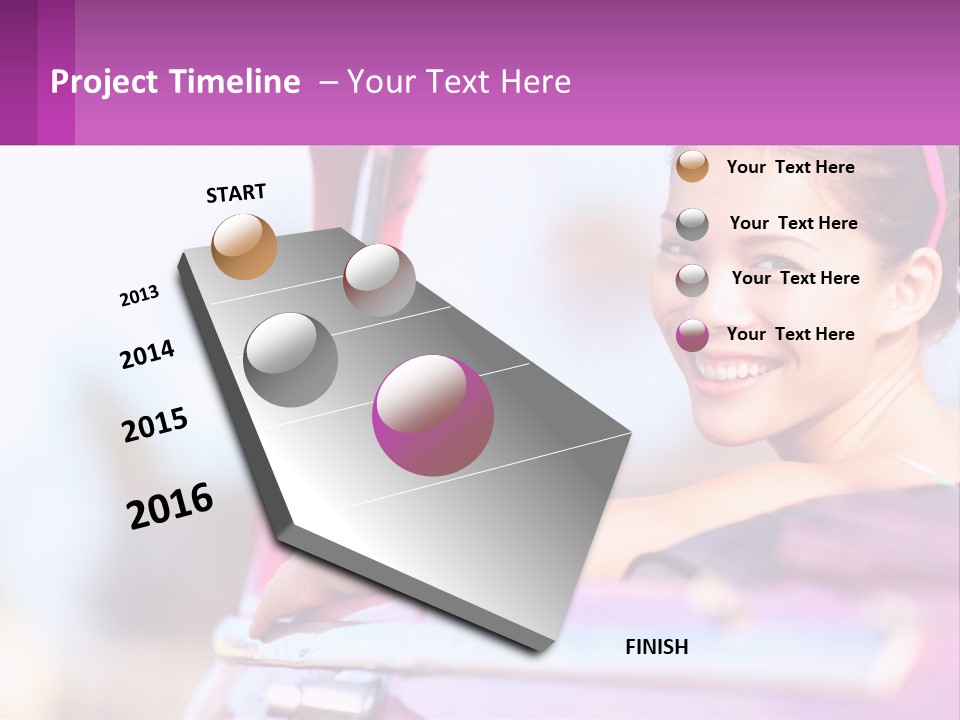 Project Timeline – Your Text Here

START

2013

2014

2015

2016

FINISH

Your Text Here

Your Text Here

Your Text Here

Your Text Here